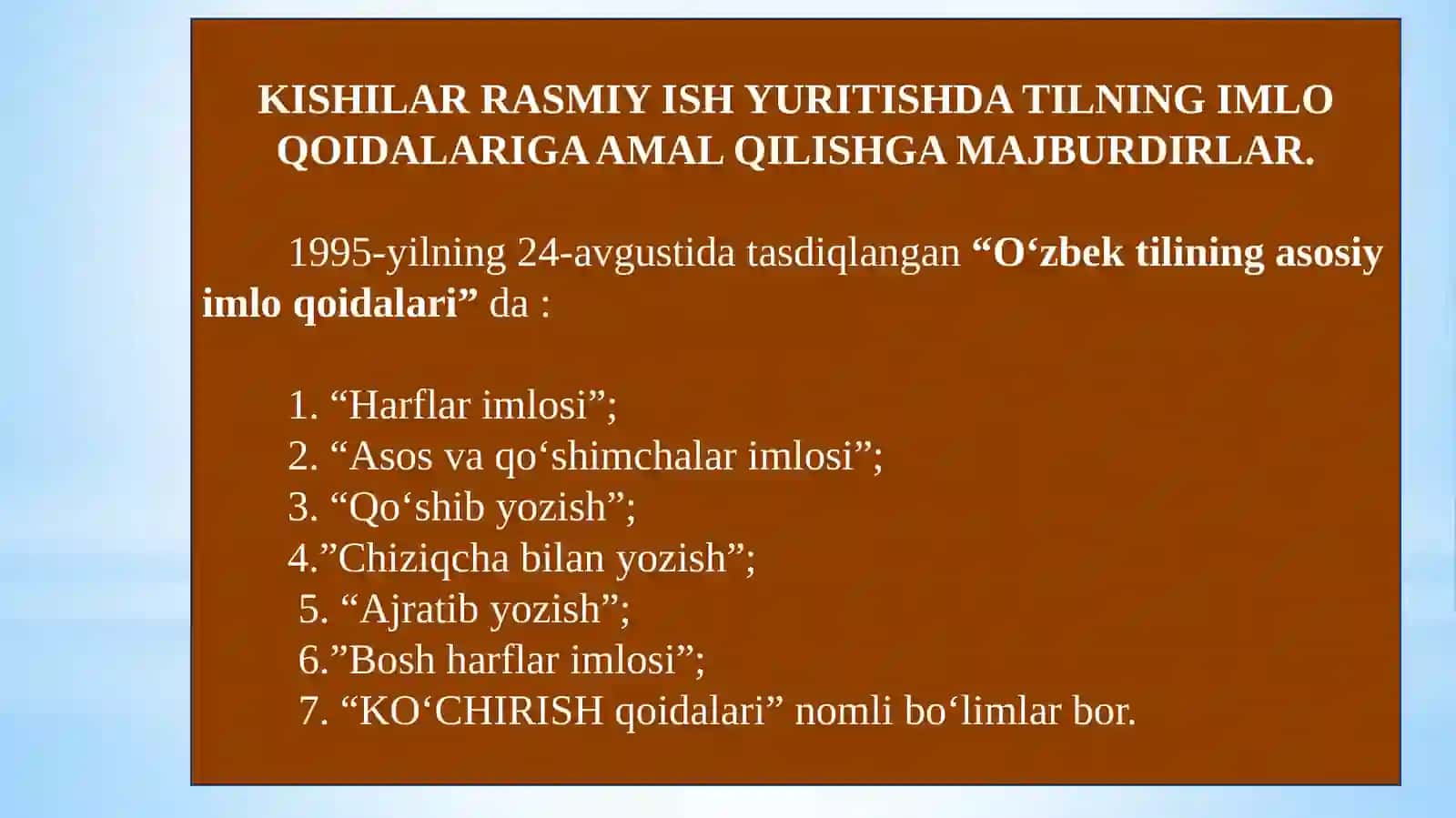 KISHILAR RASMIY ISH YURITISHDA TILNING IMLO QOIDALARIGA AMAL QILISHGA MAJBURDIRLAR.

1995-yilning 24-avgustida tasdiqlangan “O‘zbek tilining asosiy imlo qoidalari” da :

1. “Harflar imlosi”;
2. “Asos va qo‘shimchalar imlosi”;
3. “Qo‘shib yozish”;
4.”Chiziqcha bilan yozish”;
5. “Ajratib yozish”;
6.”Bosh harflar imlosi”;
7. “KO‘CHIRISH qoidalari” nomli bo‘limlar bor.